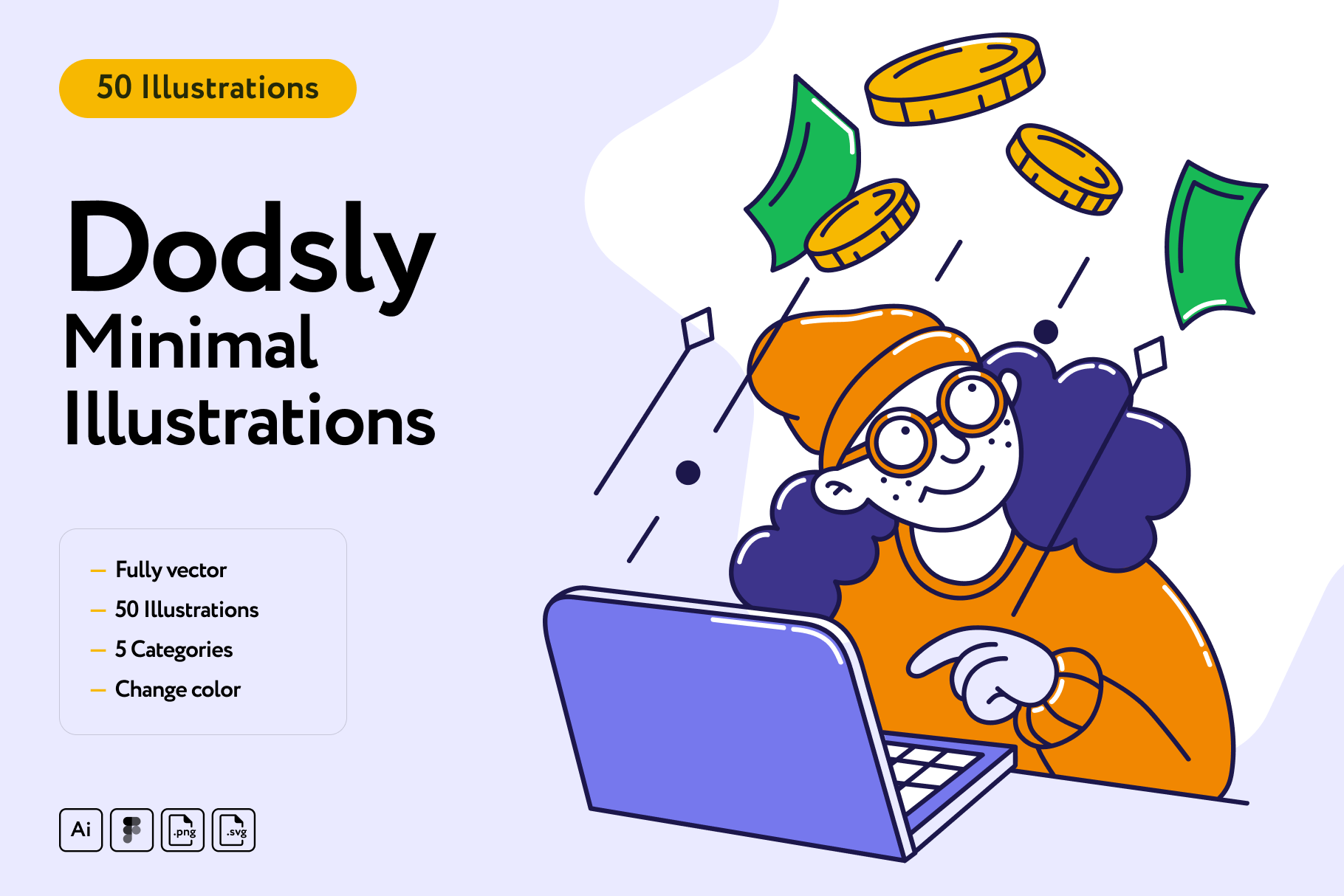 50 Illustrations

Dodsly
Minimal
Illustrations

— Fully vector
— 50 Illustrations
— 5 Categories
— Change color

Ai .png .svg